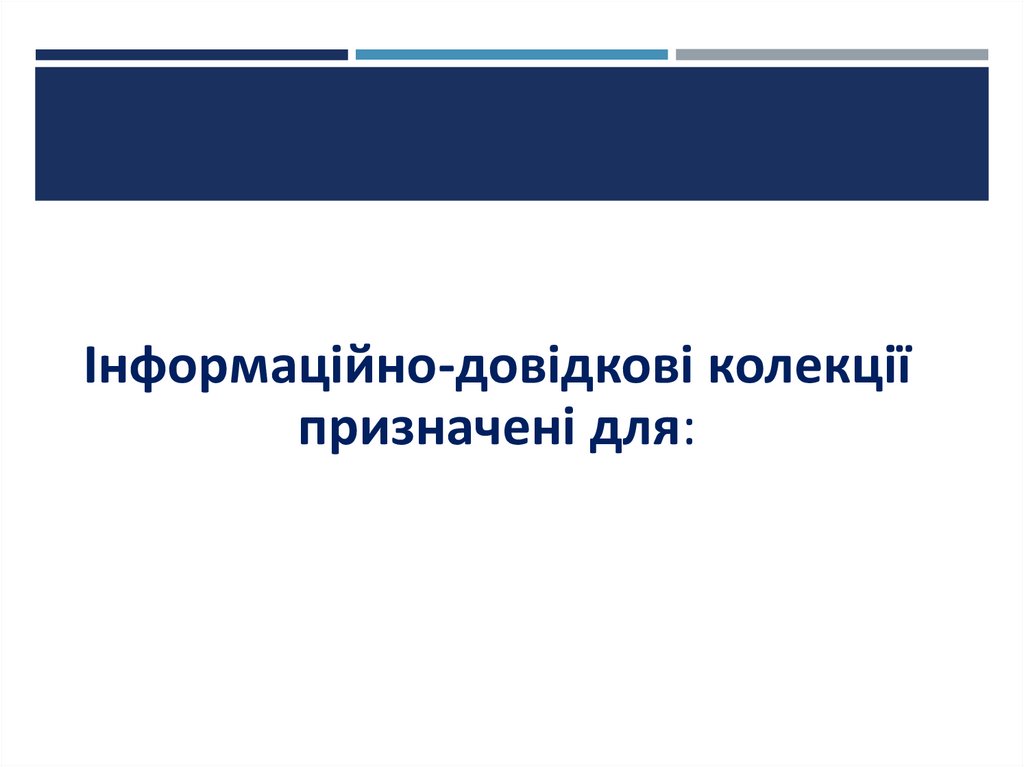 Інформаційно-довідкові колекції призначені для: